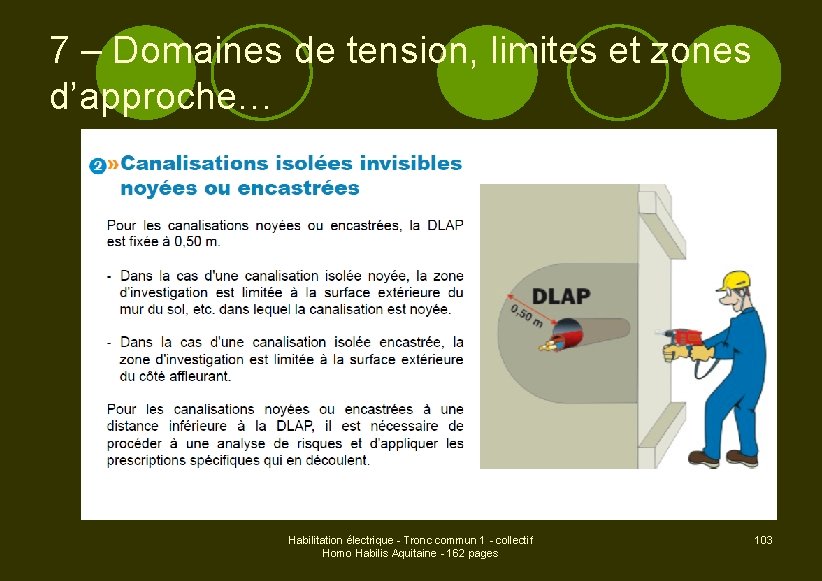 7 – Domaines de tension, limites et zones d'approche…

2 » Canalisations isolées invisibles noyées ou encastrées

Pour les canalisations noyées ou encastrées, la DLAP est fixée à 0,50 m.

- Dans la cas d'une canalisation isolée noyée, la zone d'investigation est limitée à la surface extérieure du mur du sol, etc. dans lequel la canalisation est noyée.

- Dans la cas d'une canalisation isolée encastrée, la zone d'investigation est limitée à la surface extérieure du côté affleurant.

Pour les canalisations noyées ou encastrées à une distance inférieure à la DLAP, il est nécessaire de procéder à une analyse de risques et d'appliquer les prescriptions spécifiques qui en découlent.

DLAP

0,50 m

Habilitation électrique - Tronc commun 1 - collectif
Homo Habilis Aquitaine - 162 pages

103